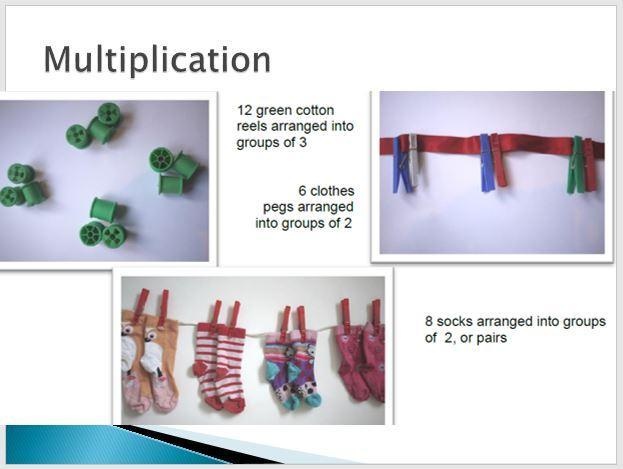 Multiplication

12 green cotton reels arranged into groups of 3

6 clothes pegs arranged into groups of 2

8 socks arranged into groups of  2, or pairs